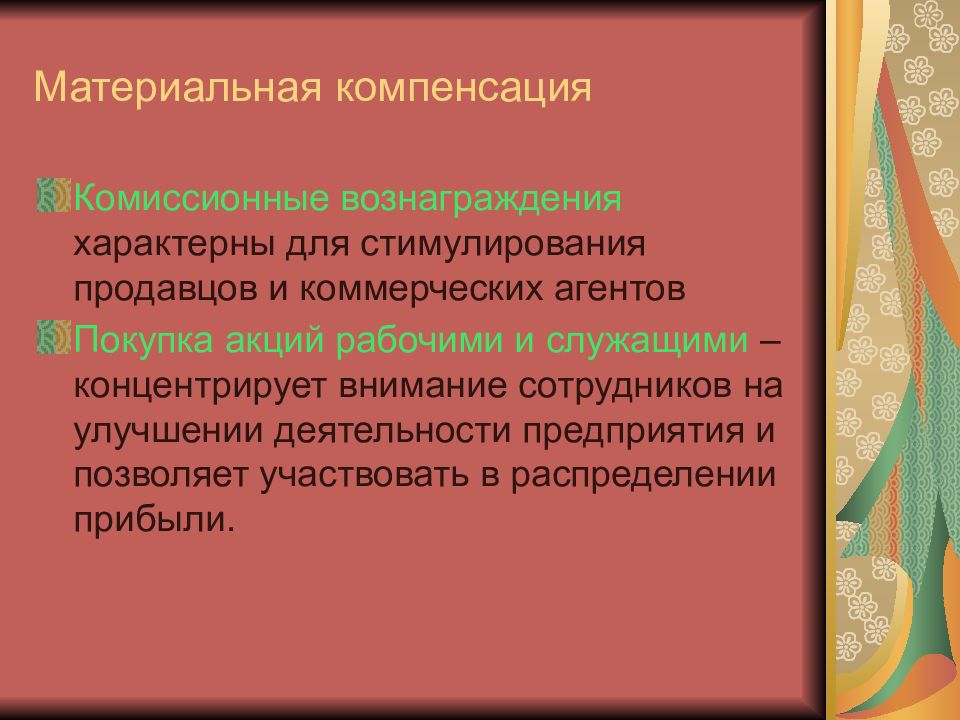 Материальная компенсация

Комиссионные вознаграждения характерны для стимулирования продавцов и коммерческих агентов

Покупка акций рабочими и служащими – концентрирует внимание сотрудников на улучшении деятельности предприятия и позволяет участвовать в распределении прибыли.